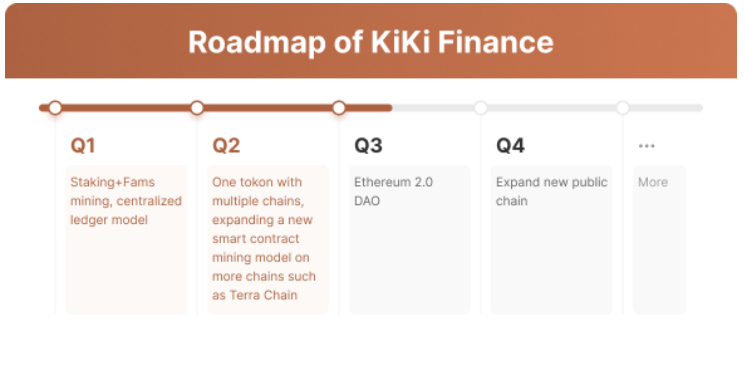 Roadmap of KiKi Finance

Q1

Staking+Fams mining, centralized ledger model

Q2

One tokon with multiple chains, expanding a new smart contract mining model on more chains such as Terra Chain

Q3

Ethereum 2.0 DAO

Q4

Expand new public chain

...

More